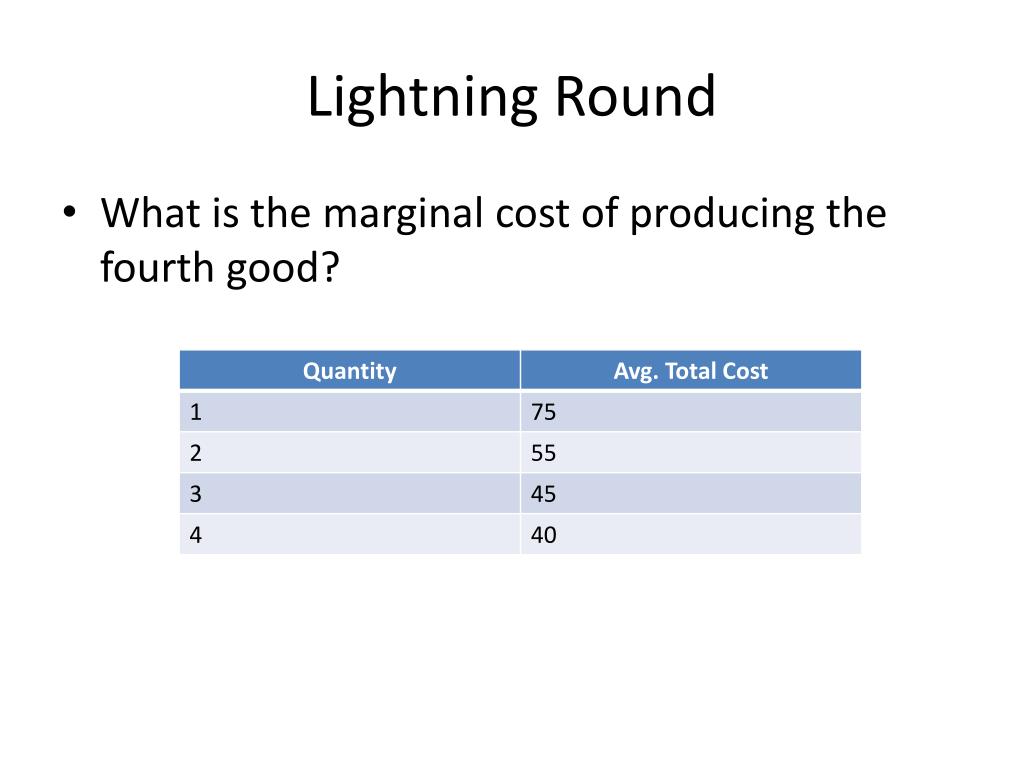 Lightning Round

• What is the marginal cost of producing the fourth good?

| Quantity | Avg. Total Cost |
|---|---|
| 1 | 75 |
| 2 | 55 |
| 3 | 45 |
| 4 | 40 |